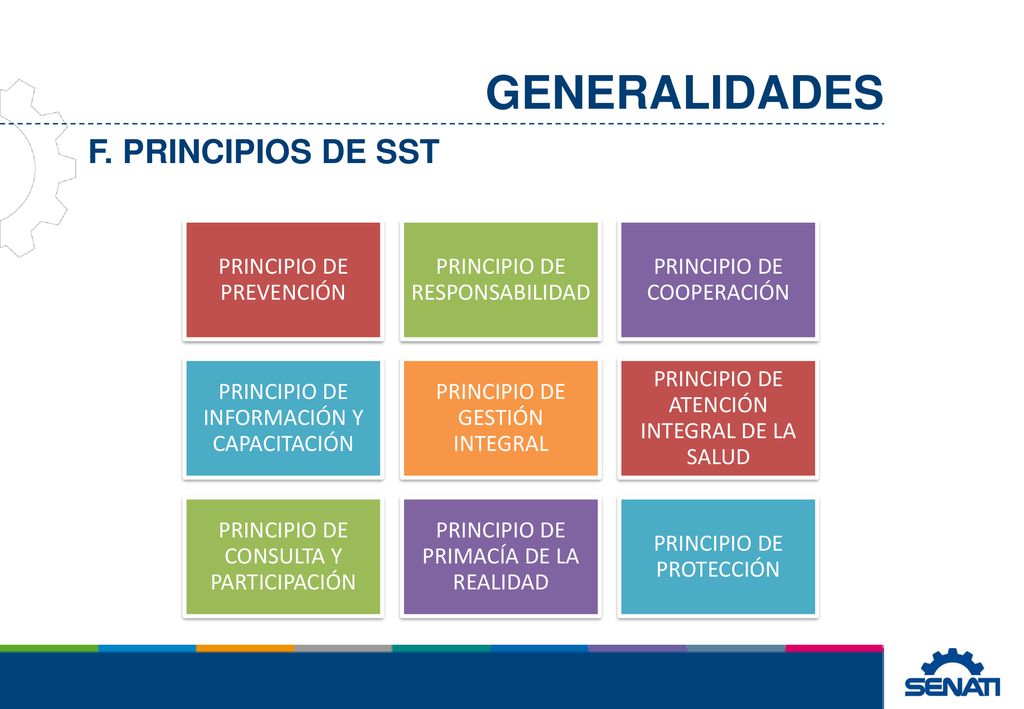 GENERALIDADES

F. PRINCIPIOS DE SST

PRINCIPIO DE PREVENCIÓN

PRINCIPIO DE RESPONSABILIDAD

PRINCIPIO DE COOPERACIÓN

PRINCIPIO DE INFORMACIÓN Y CAPACITACIÓN

PRINCIPIO DE GESTIÓN INTEGRAL

PRINCIPIO DE ATENCIÓN INTEGRAL DE LA SALUD

PRINCIPIO DE CONSULTA Y PARTICIPACIÓN

PRINCIPIO DE PRIMACÍA DE LA REALIDAD

PRINCIPIO DE PROTECCIÓN

SENATI